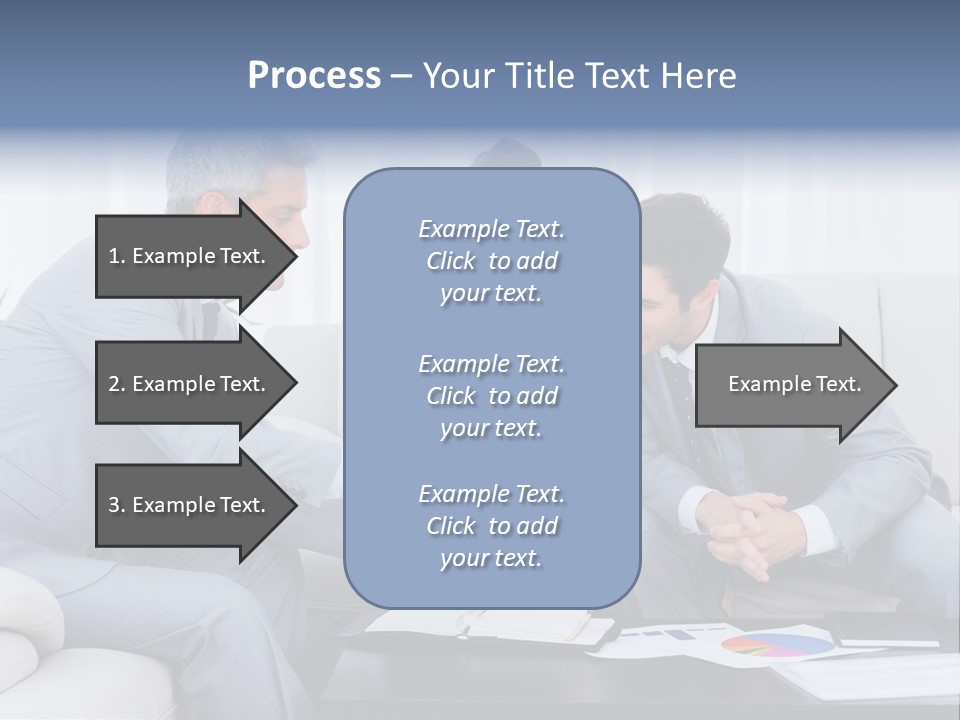 Process – Your Title Text Here

1. Example Text.

2. Example Text.

3. Example Text.

Example Text. Click to add your text.

Example Text. Click to add your text.

Example Text. Click to add your text.

Example Text.